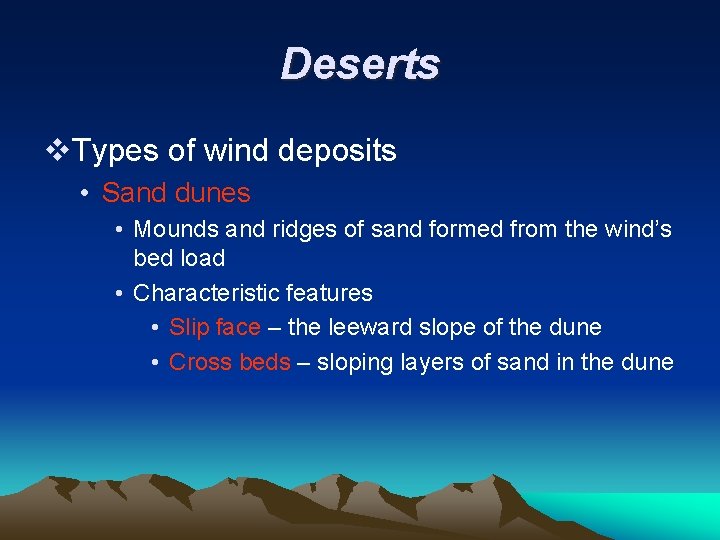 Deserts

❖Types of wind deposits

• Sand dunes

• Mounds and ridges of sand formed from the wind's bed load

• Characteristic features

• Slip face – the leeward slope of the dune

• Cross beds – sloping layers of sand in the dune